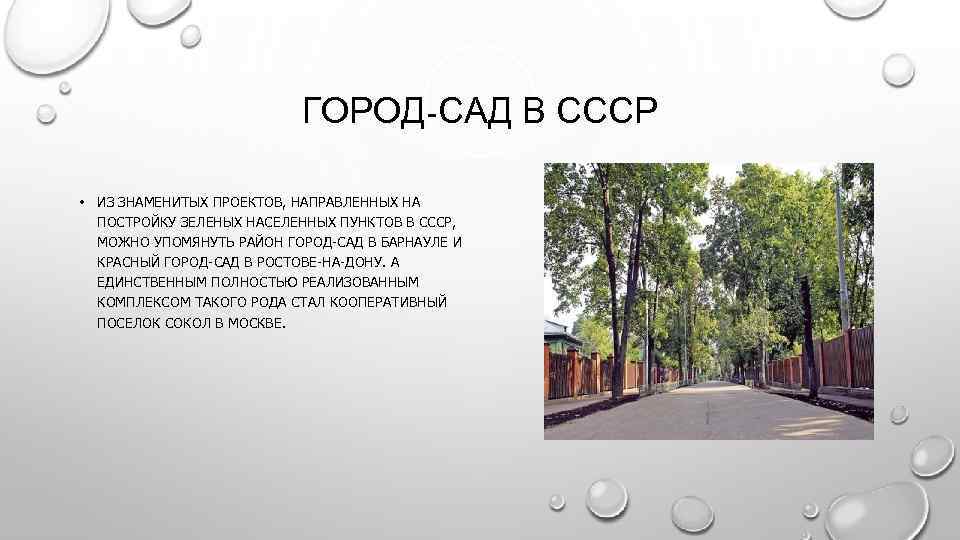 ГОРОД-САД В СССР

• ИЗ ЗНАМЕНИТЫХ ПРОЕКТОВ, НАПРАВЛЕННЫХ НА ПОСТРОЙКУ ЗЕЛЕНЫХ НАСЕЛЕННЫХ ПУНКТОВ В СССР, МОЖНО УПОМЯНУТЬ РАЙОН ГОРОД-САД В БАРНАУЛЕ И КРАСНЫЙ ГОРОД-САД В РОСТОВЕ-НА-ДОНУ. А ЕДИНСТВЕННЫМ ПОЛНОСТЬЮ РЕАЛИЗОВАННЫМ КОМПЛЕКСОМ ТАКОГО РОДА СТАЛ КООПЕРАТИВНЫЙ ПОСЕЛОК СОКОЛ В МОСКВЕ.